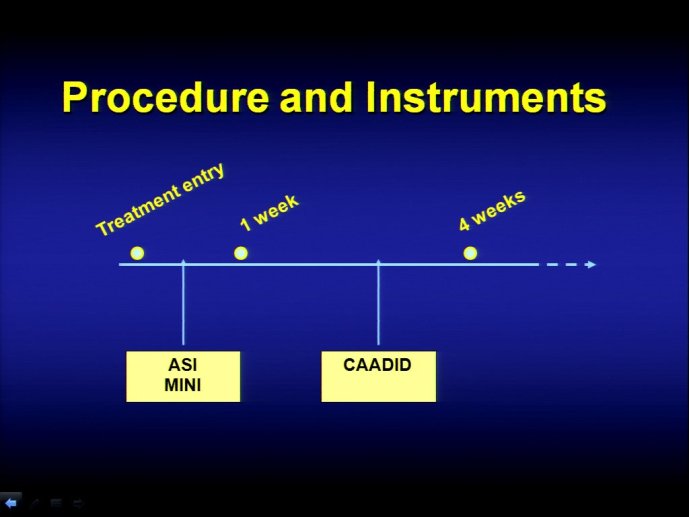 Procedure and Instruments

Treatment entry

1 week

4 weeks

ASI
MINI

CAADID